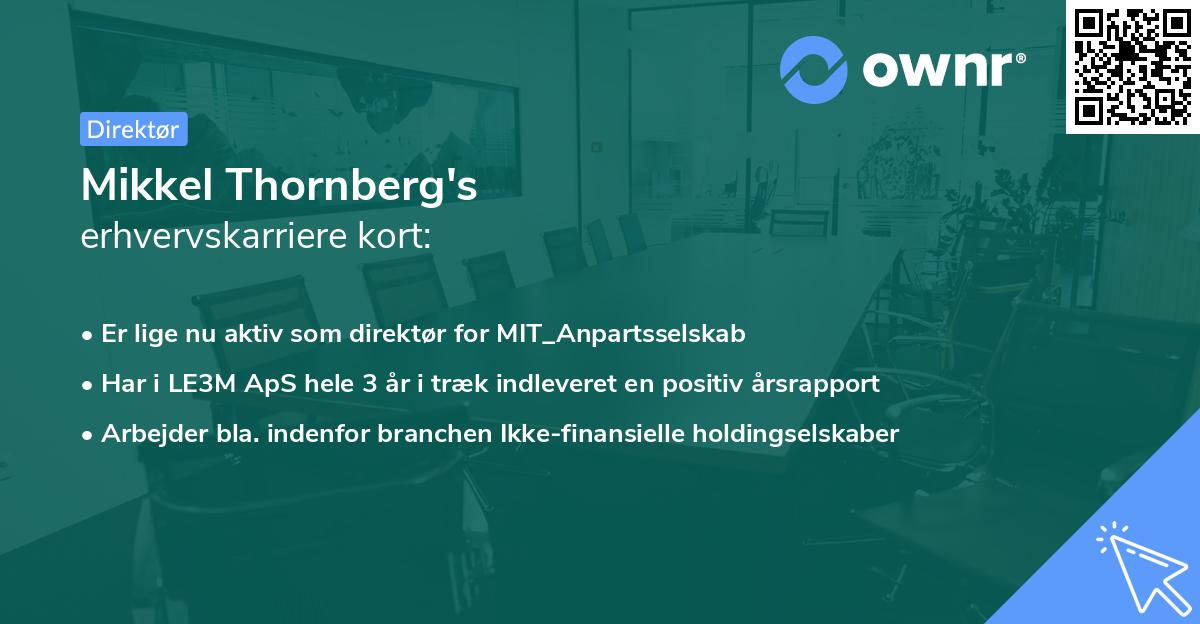 ownr®

Direktør

Mikkel Thornberg's
erhvervskarriere kort:

• Er lige nu aktiv som direktør for MIT_Anpartsselskab
• Har i LE3M ApS hele 3 år i træk indleveret en positiv årsrapport
• Arbejder bla. indenfor branchen Ikke-finansielle holdingselskaber